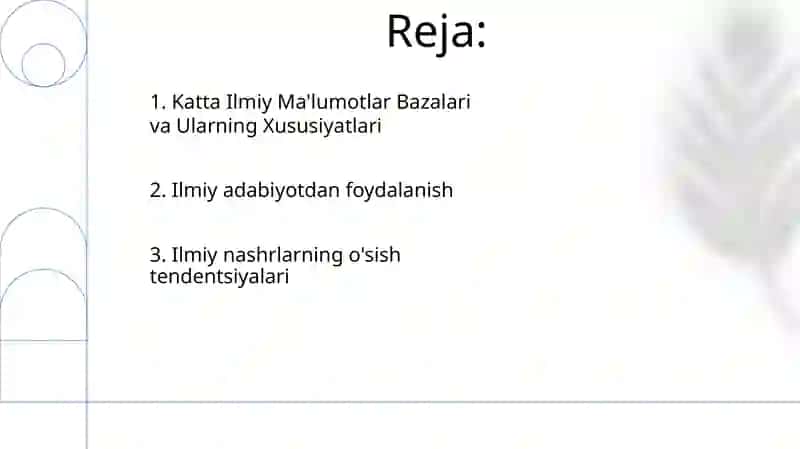 Reja:

1. Katta Ilmiy Ma'lumotlar Bazalari va Ularning Xususiyatlari

2. Ilmiy adabiyotdan foydalanish

3. Ilmiy nashrlarning o'sish tendentsiyalari